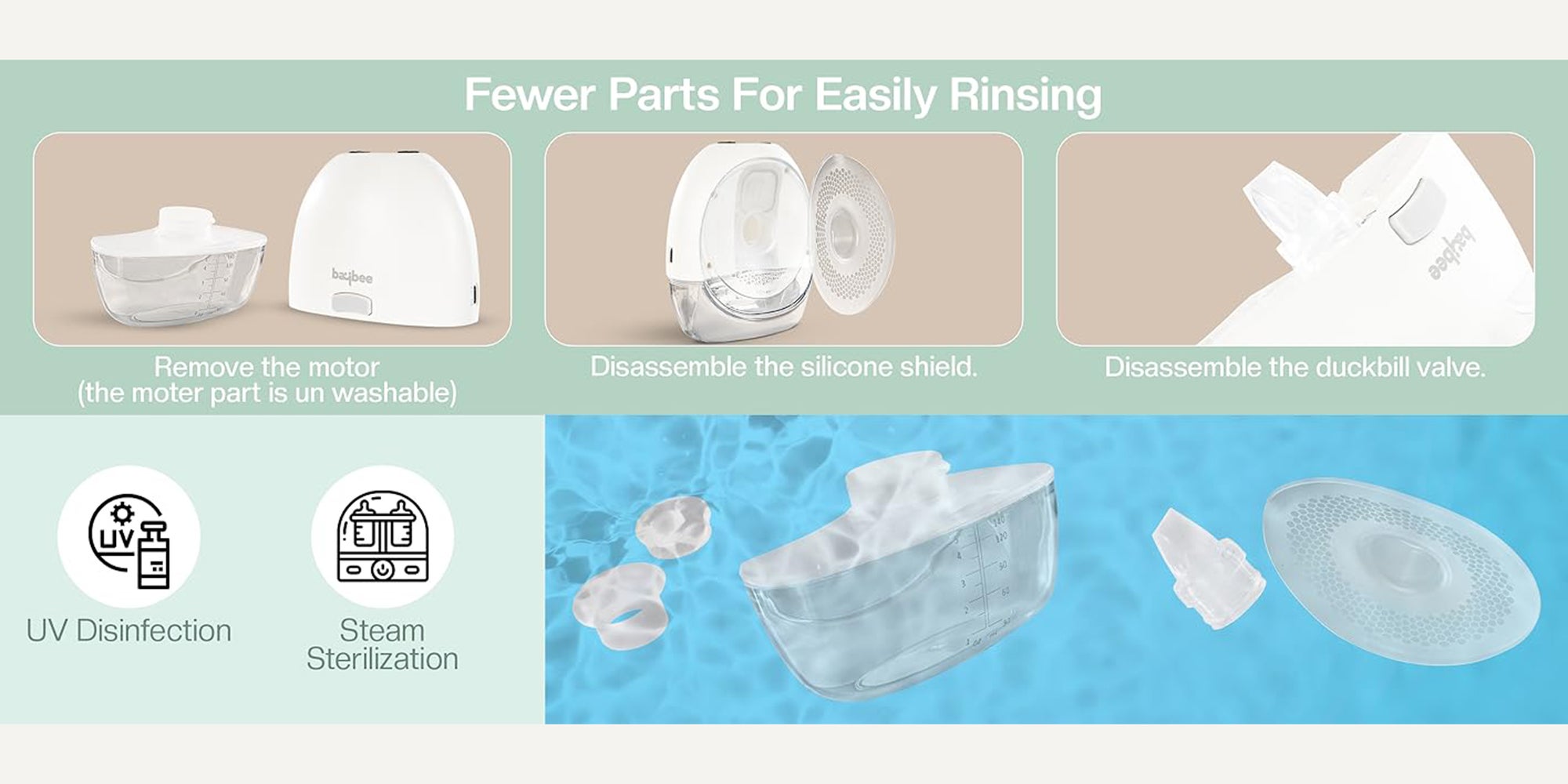 Fewer Parts For Easily Rinsing

baybee

Remove the motor
(the moter part is un washable)

Disassemble the silicone shield.

baybee

Disassemble the duckbill valve.

UV

UV Disinfection

Steam
Sterilization